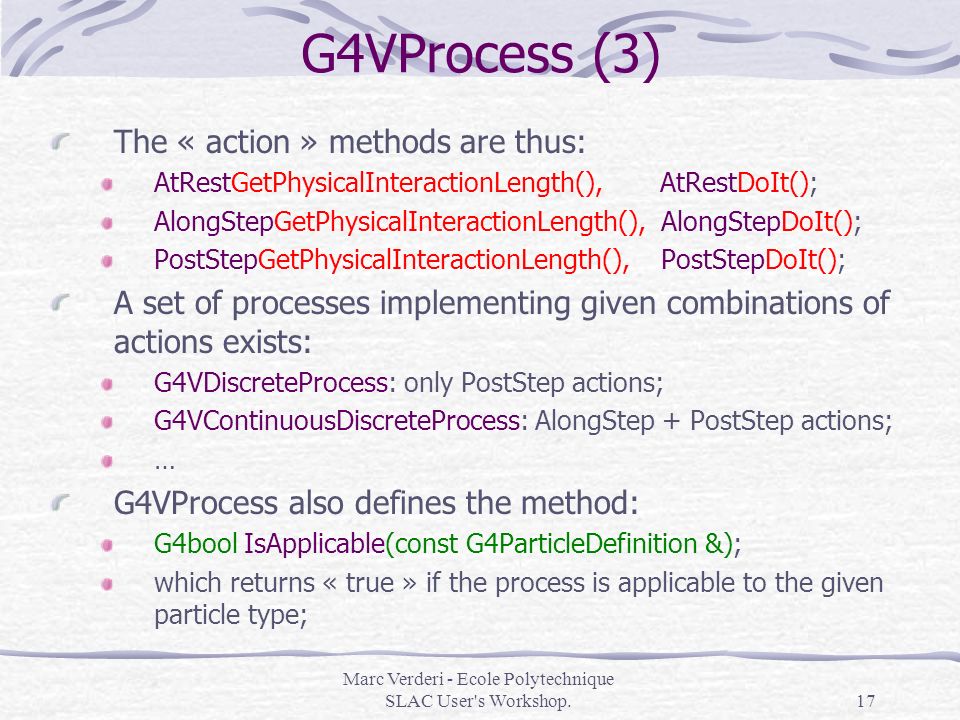 G4VProcess (3)

The « action » methods are thus:

AtRestGetPhysicalInteractionLength(), AtRestDoIt();

AlongStepGetPhysicalInteractionLength(), AlongStepDoIt();

PostStepGetPhysicalInteractionLength(), PostStepDoIt();

A set of processes implementing given combinations of actions exists:

G4VDiscreteProcess: only PostStep actions;

G4VContinuousDiscreteProcess: AlongStep + PostStep actions;

…

G4VProcess also defines the method:

G4bool IsApplicable(const G4ParticleDefinition &);

which returns « true » if the process is applicable to the given particle type;

Marc Verderi - Ecole Polytechnique
SLAC User's Workshop.

17